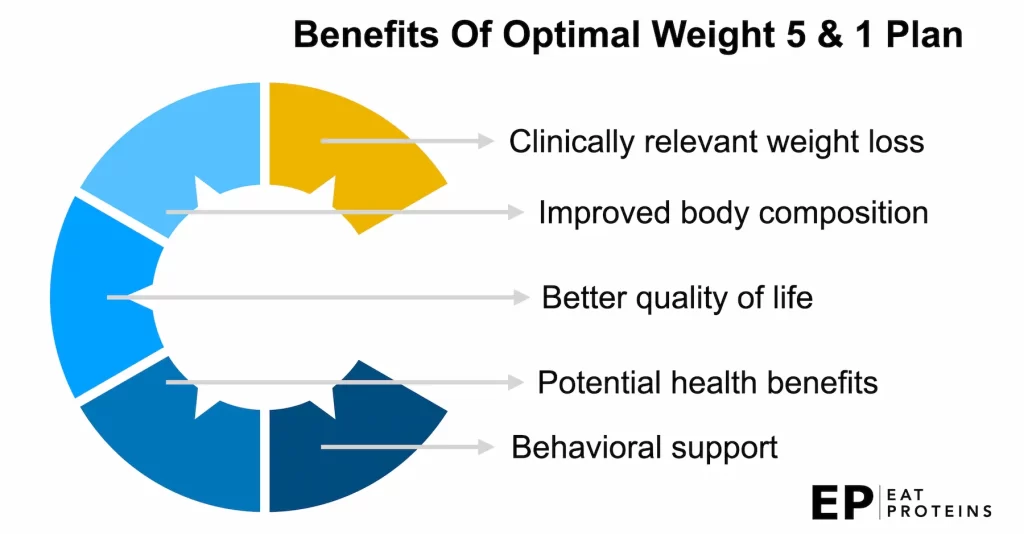 Benefits Of Optimal Weight 5 & 1 Plan

Clinically relevant weight loss

Improved body composition

Better quality of life

Potential health benefits

Behavioral support

EP EAT PROTEINS